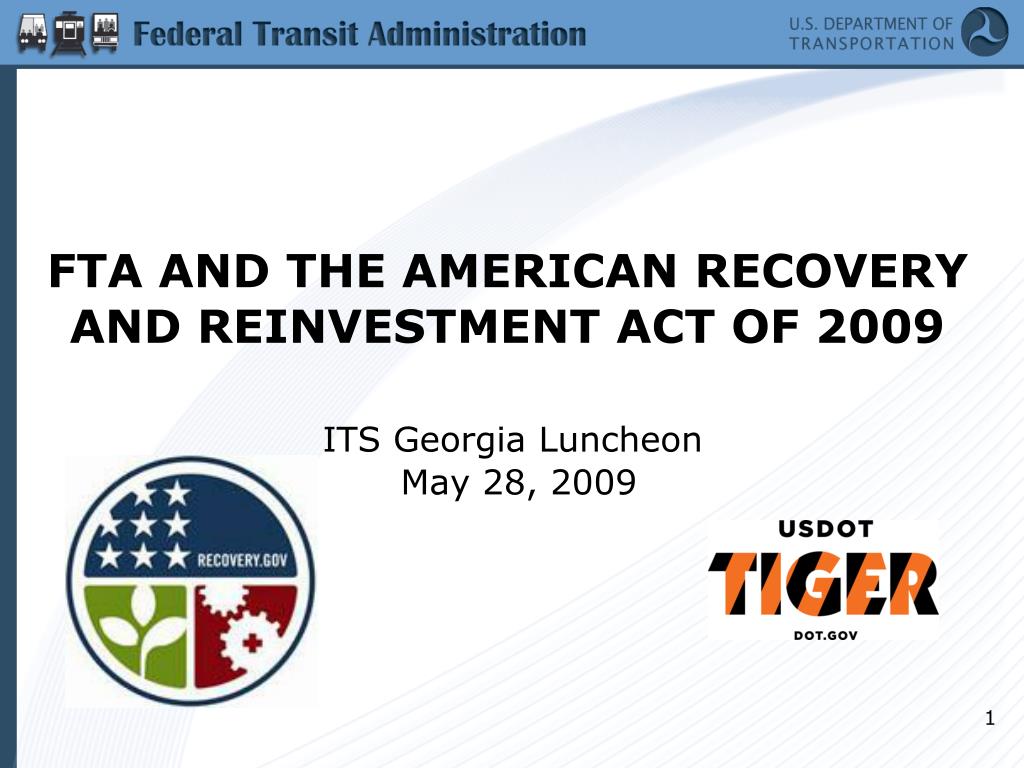 Federal Transit Administration

U.S. DEPARTMENT OF TRANSPORTATION

FTA AND THE AMERICAN RECOVERY AND REINVESTMENT ACT OF 2009

ITS Georgia Luncheon
May 28, 2009

RECOVERY.GOV

USDOT
TIGER
DOT.GOV

1